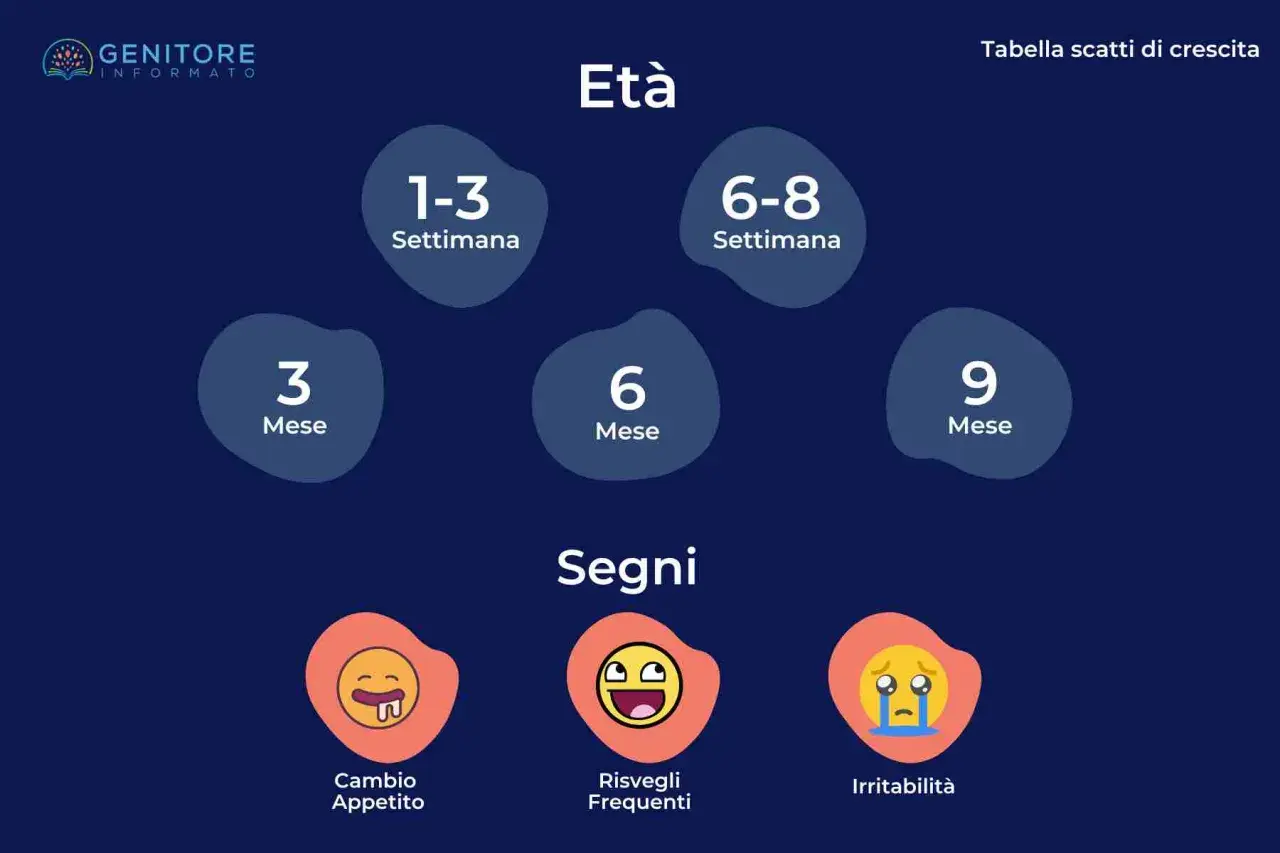 GENITORE INFORMATO

Tabella scatti di crescita

Età

1-3 Settimana

6-8 Settimana

3 Mese

6 Mese

9 Mese

Segni

Cambio Appetito

Risvegli Frequenti

Irritabilità